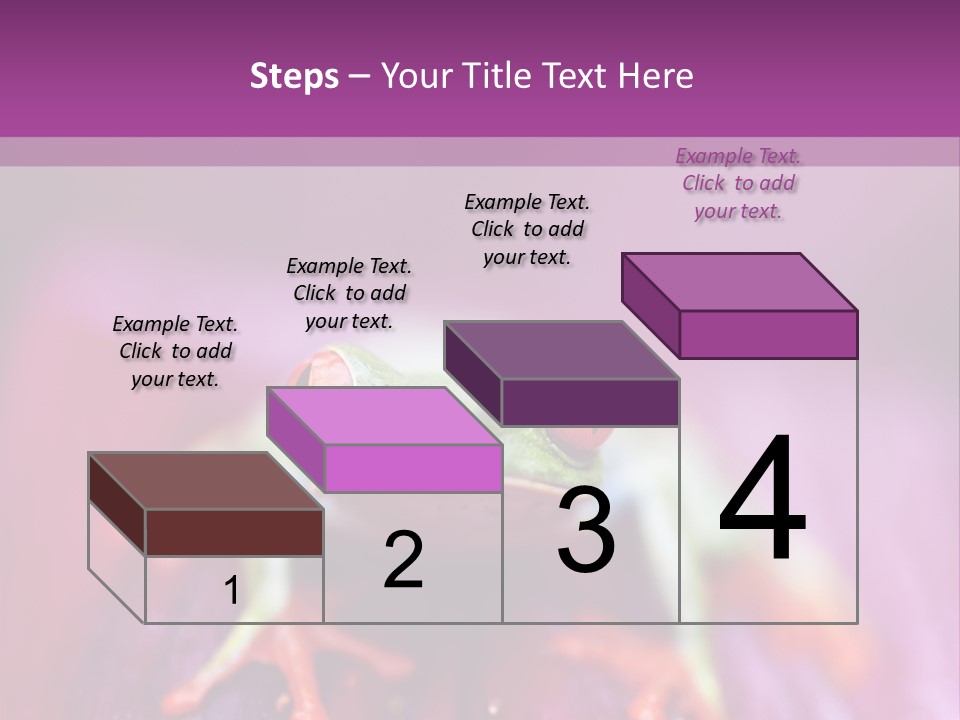 Steps – Your Title Text Here

Example Text. Click to add your text.

Example Text. Click to add your text.

Example Text. Click to add your text.

Example Text. Click to add your text.

1

2

3

4